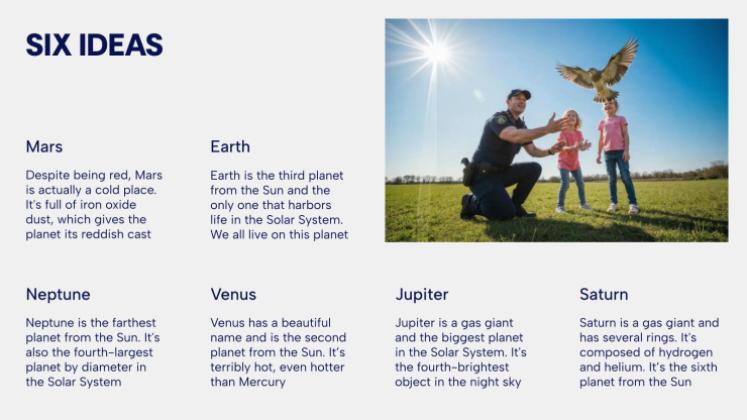 SIX IDEAS

Mars

Despite being red, Mars is actually a cold place. It's full of iron oxide dust, which gives the planet its reddish cast

Earth

Earth is the third planet from the Sun and the only one that harbors life in the Solar System. We all live on this planet

Neptune

Neptune is the farthest planet from the Sun. It's also the fourth-largest planet by diameter in the Solar System

Venus

Venus has a beautiful name and is the second planet from the Sun. It's terribly hot, even hotter than Mercury

Jupiter

Jupiter is a gas giant and the biggest planet in the Solar System. It's the fourth-brightest object in the night sky

Saturn

Saturn is a gas giant and has several rings. It's composed of hydrogen and helium. It's the sixth planet from the Sun